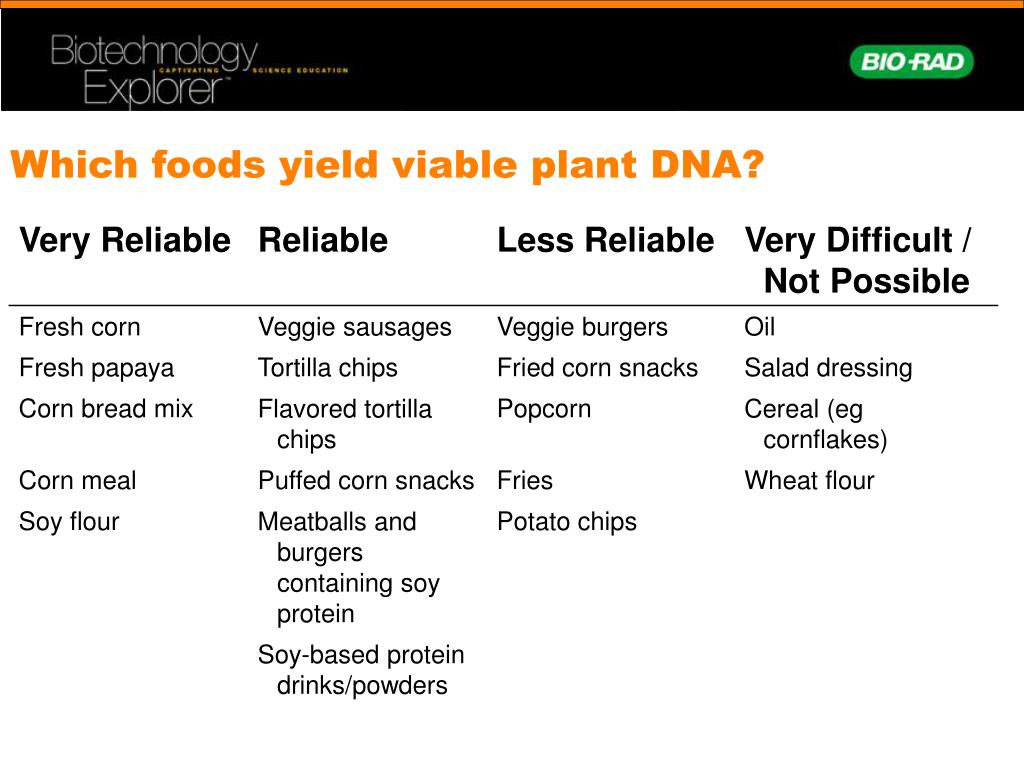 Biotechnology Explorer™ CAPTIVATING SCIENCE EDUCATION

BIO-RAD

Which foods yield viable plant DNA?

| Very Reliable | Reliable | Less Reliable | Very Difficult / Not Possible |
|---|---|---|---|
| Fresh corn | Veggie sausages | Veggie burgers | Oil |
| Fresh papaya | Tortilla chips | Fried corn snacks | Salad dressing |
| Corn bread mix | Flavored tortilla chips | Popcorn | Cereal (eg cornflakes) |
| Corn meal | Puffed corn snacks | Fries | Wheat flour |
| Soy flour | Meatballs and burgers containing soy protein | Potato chips | |
| | Soy-based protein drinks/powders | | |